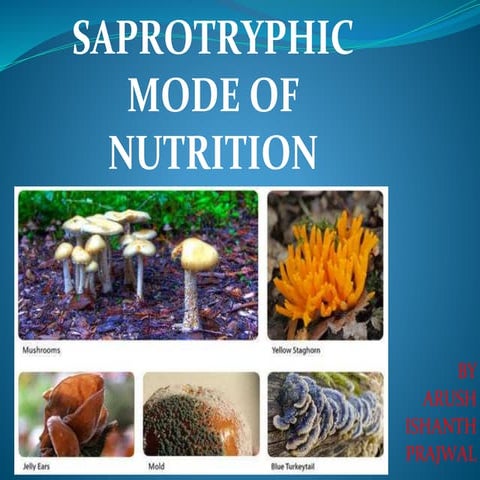 SAPROTRYPHIC MODE OF NUTRITION

Mushrooms

Yellow Staghorn

Jelly Ears

Mold

Blue Turkeytail

BY
ARUSH
ISHANTH
PRAJWAL